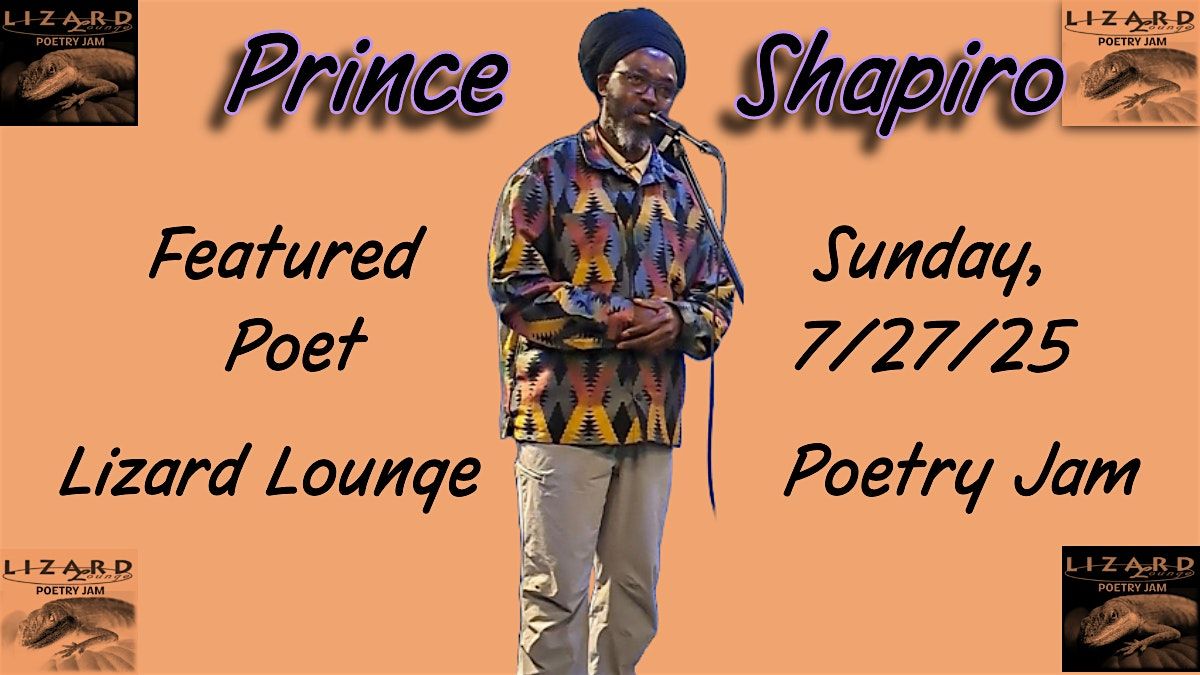 LIZARD Lounge POETRY JAM

Prince Shapiro

LIZARD Lounge POETRY JAM

Featured Poet

Sunday, 7/27/25

Lizard Lounge

Poetry Jam

LIZARD Lounge POETRY JAM

LIZARD Lounge POETRY JAM